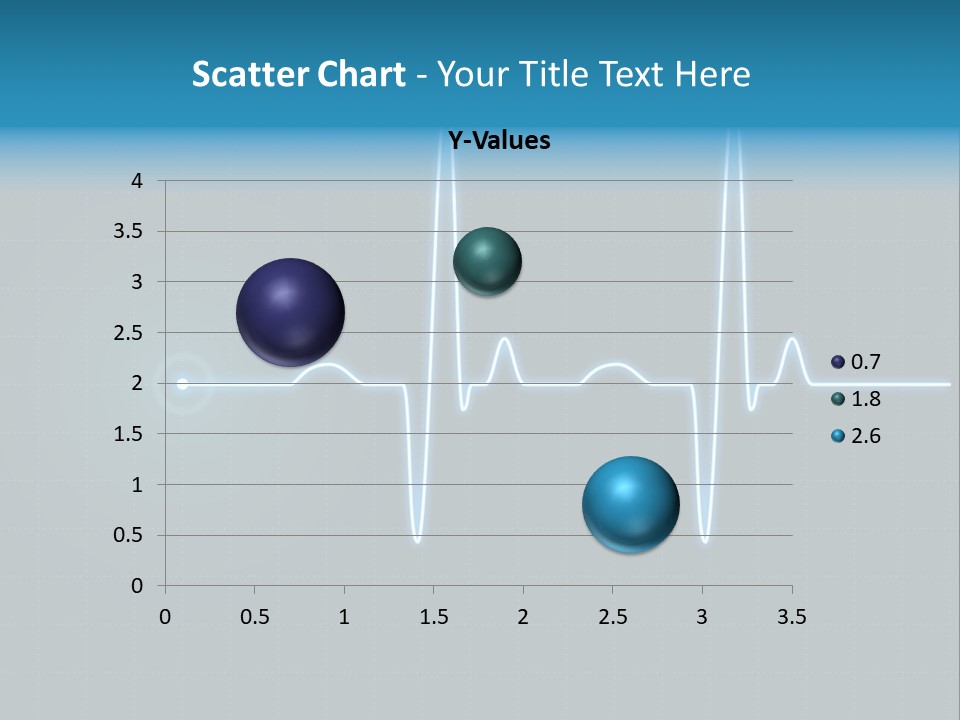 Scatter Chart - Your Title Text Here

Y-Values

4
3.5
3
2.5
2
1.5
1
0.5
0

0 0.5 1 1.5 2 2.5 3 3.5

0.7
1.8
2.6